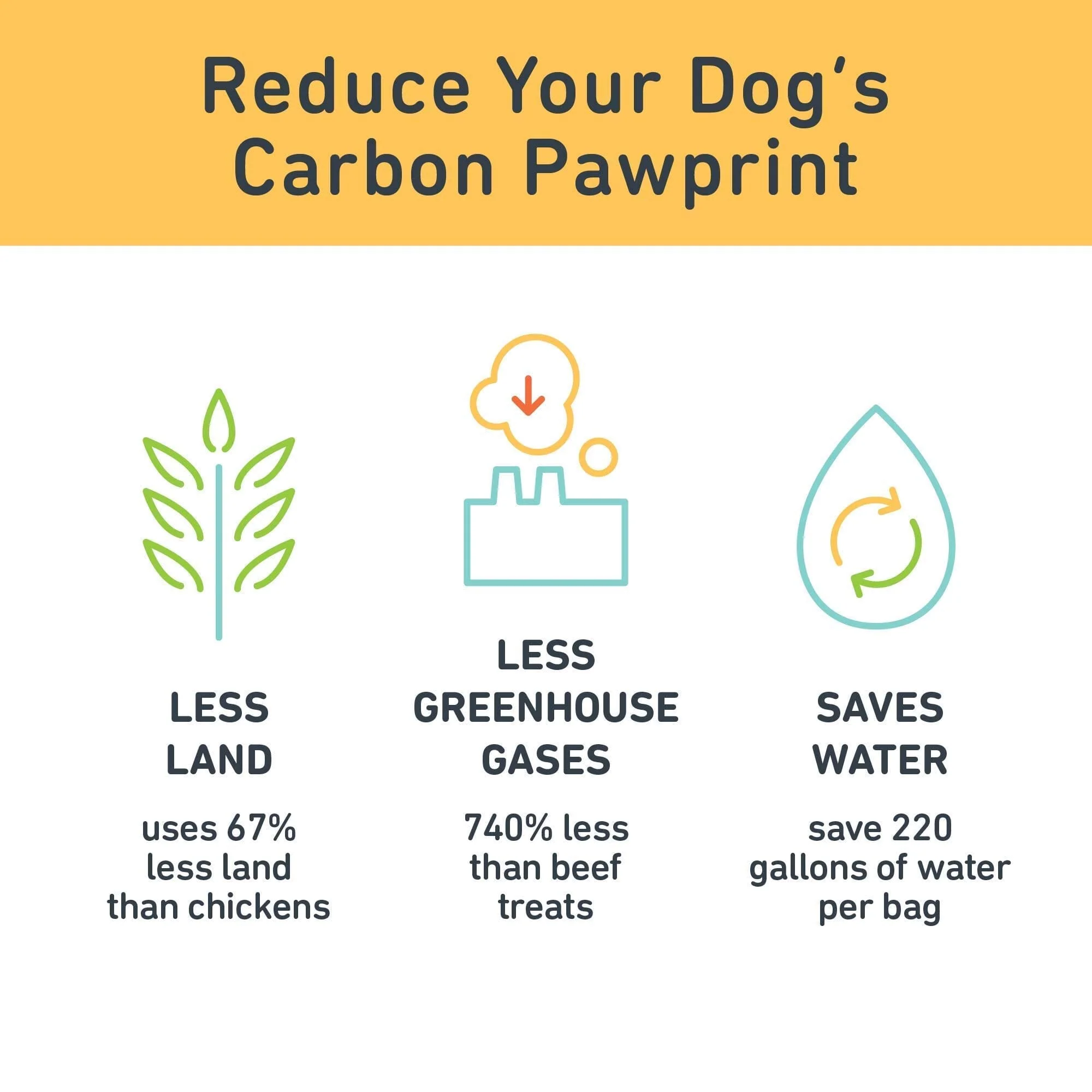 Reduce Your Dog's Carbon Pawprint

LESS LAND

uses 67% less land than chickens

LESS GREENHOUSE GASES

740% less than beef treats

SAVES WATER

save 220 gallons of water per bag